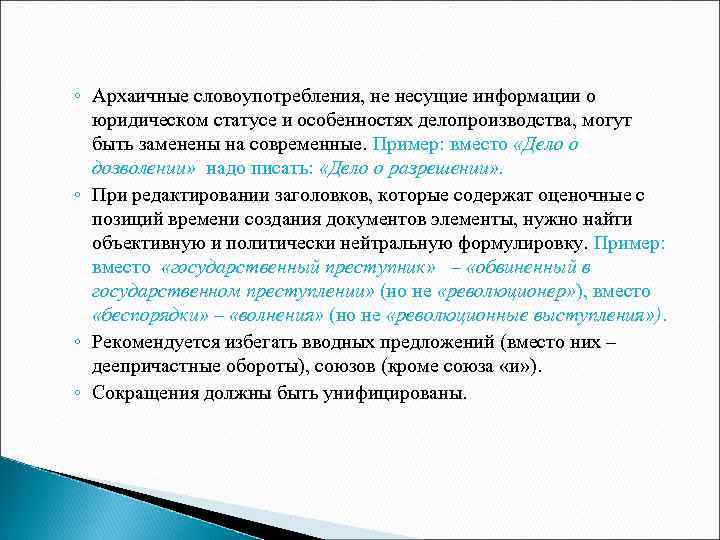 ◦ Архаичные словоупотребления, не несущие информации о юридическом статусе и особенностях делопроизводства, могут быть заменены на современные. Пример: вместо «Дело о дозволении» надо писать: «Дело о разрешении».

◦ При редактировании заголовков, которые содержат оценочные с позиций времени создания документов элементы, нужно найти объективную и политически нейтральную формулировку. Пример: вместо «государственный преступник» – «обвиненный в государственном преступлении» (но не «революционер»), вместо «беспорядки» – «волнения» (но не «революционные выступления»).

◦ Рекомендуется избегать вводных предложений (вместо них – деепричастные обороты), союзов (кроме союза «и»).

◦ Сокращения должны быть унифицированы.